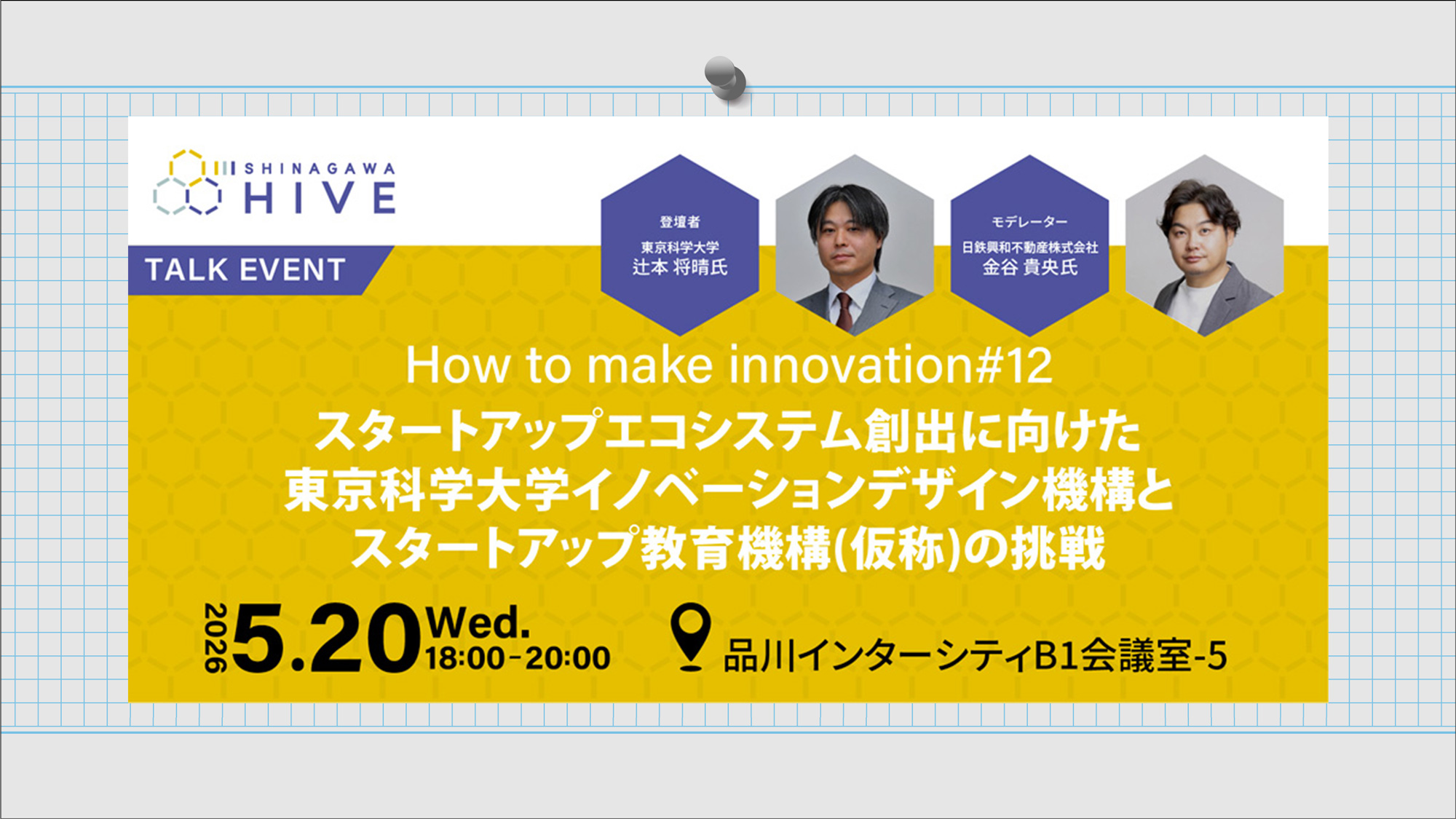 SHINAGAWA HIVE

TALK EVENT

登壇者
東京科学大学
辻本 将晴氏

モデレーター
日鉄興和不動産株式会社
金谷 貴央氏

How to make innovation#12
スタートアップエコシステム創出に向けた
東京科学大学イノベーションデザイン機構と
スタートアップ教育機構(仮称)の挑戦

2026 5.20 Wed. 18:00-20:00

品川インターシティB1会議室-5